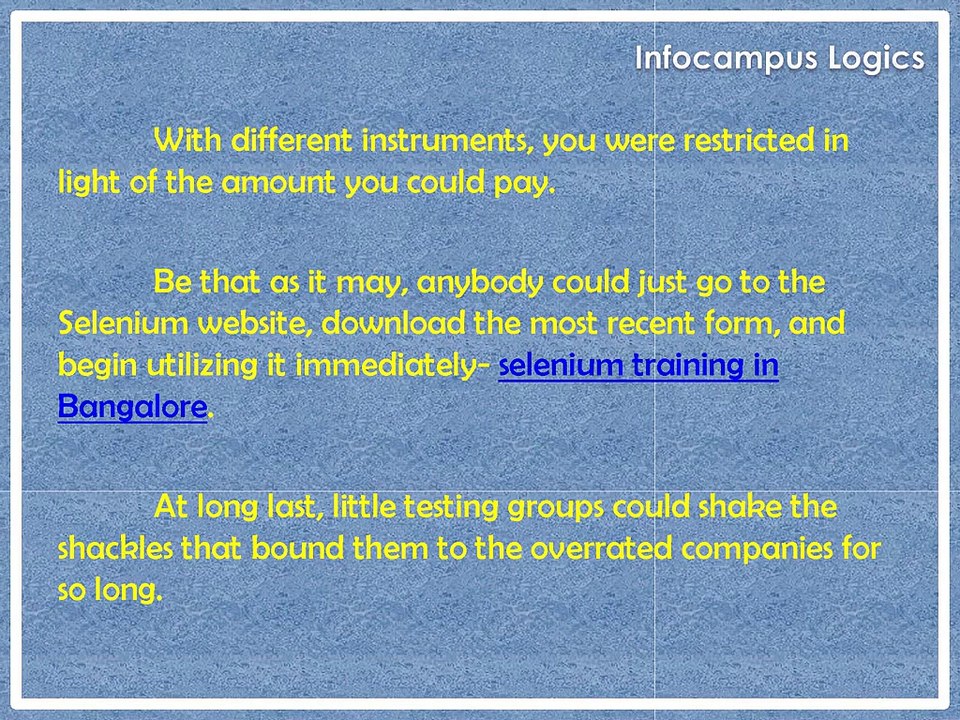 Infocampus Logics

With different instruments, you were restricted in light of the amount you could pay.

Be that as it may, anybody could just go to the Selenium website, download the most recent form, and begin utilizing it immediately- selenium training in Bangalore.

At long last, little testing groups could shake the shackles that bound them to the overrated companies for so long.